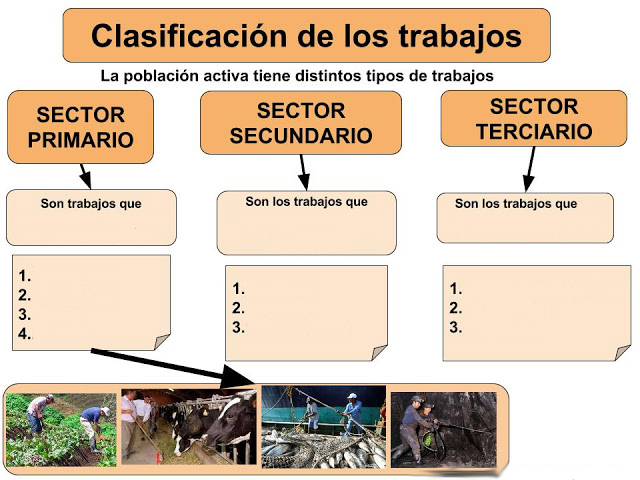 Clasificación de los trabajos

La población activa tiene distintos tipos de trabajos

SECTOR PRIMARIO

Son trabajos que

1.
2.
3.
4.

SECTOR SECUNDARIO

Son los trabajos que

1.
2.
3.

SECTOR TERCIARIO

Son los trabajos que

1.
2.
3.